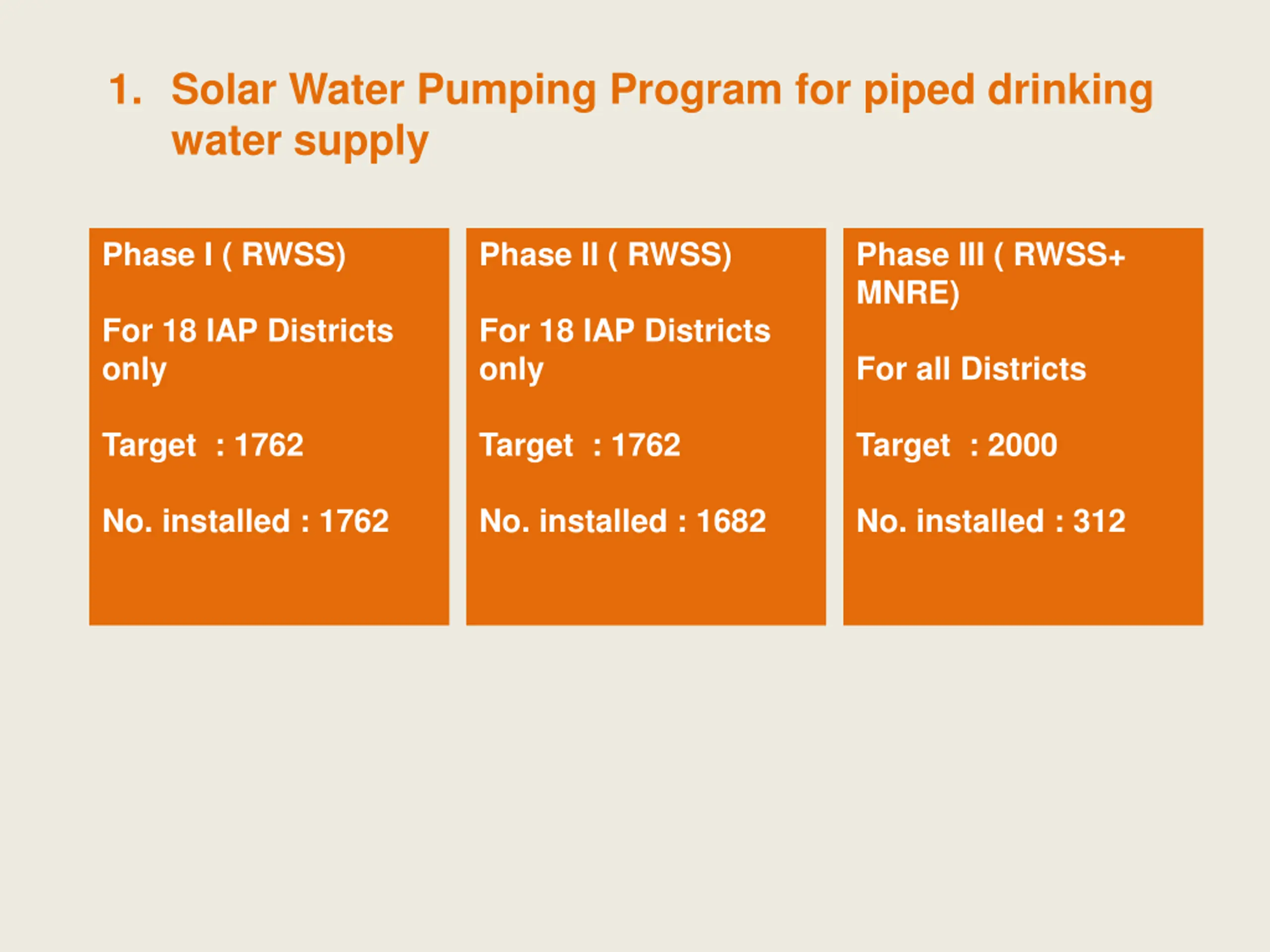 1. Solar Water Pumping Program for piped drinking water supply

Phase I ( RWSS)

For 18 IAP Districts only

Target : 1762

No. installed : 1762

Phase II ( RWSS)

For 18 IAP Districts only

Target : 1762

No. installed : 1682

Phase III ( RWSS+ MNRE)

For all Districts

Target : 2000

No. installed : 312